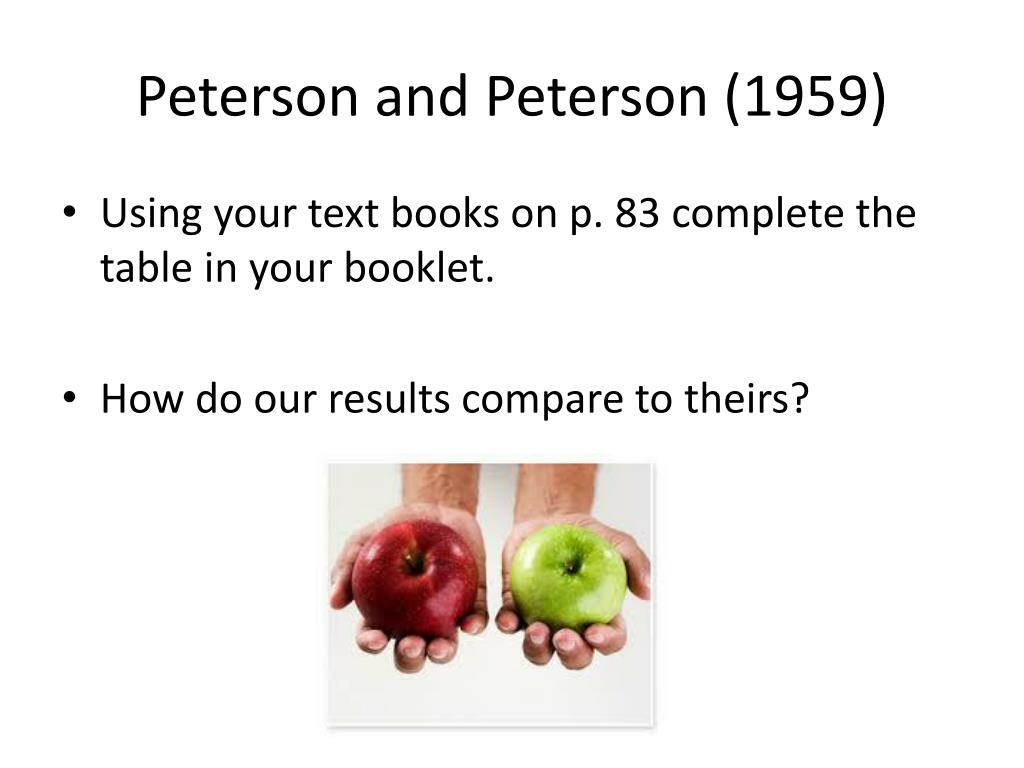 Peterson and Peterson (1959)

• Using your text books on p. 83 complete the table in your booklet.

• How do our results compare to theirs?